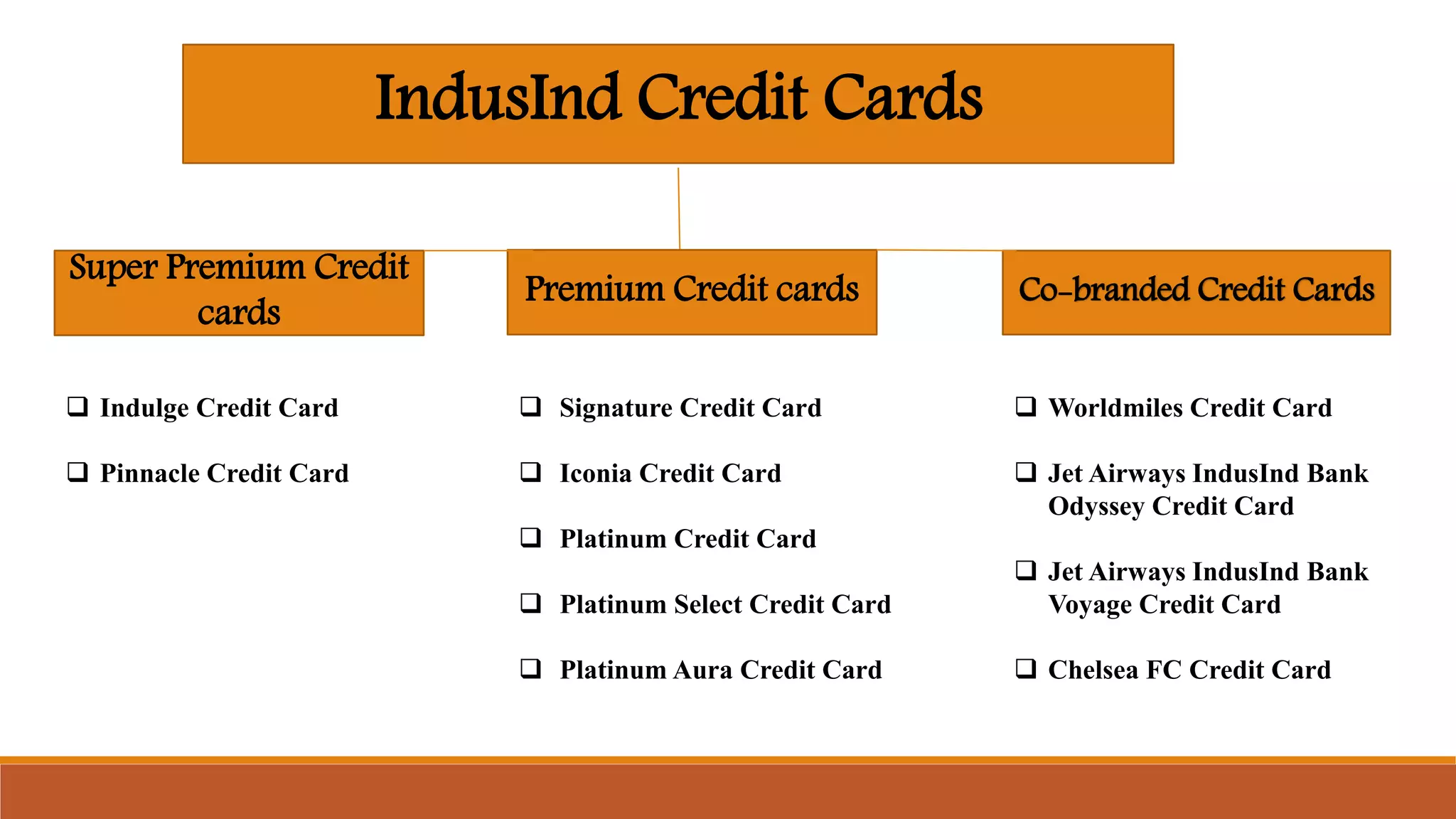 IndusInd Credit Cards

Super Premium Credit cards

❑ Indulge Credit Card

❑ Pinnacle Credit Card

Premium Credit cards

❑ Signature Credit Card

❑ Iconia Credit Card

❑ Platinum Credit Card

❑ Platinum Select Credit Card

❑ Platinum Aura Credit Card

Co-branded Credit Cards

❑ Worldmiles Credit Card

❑ Jet Airways IndusInd Bank Odyssey Credit Card

❑ Jet Airways IndusInd Bank Voyage Credit Card

❑ Chelsea FC Credit Card